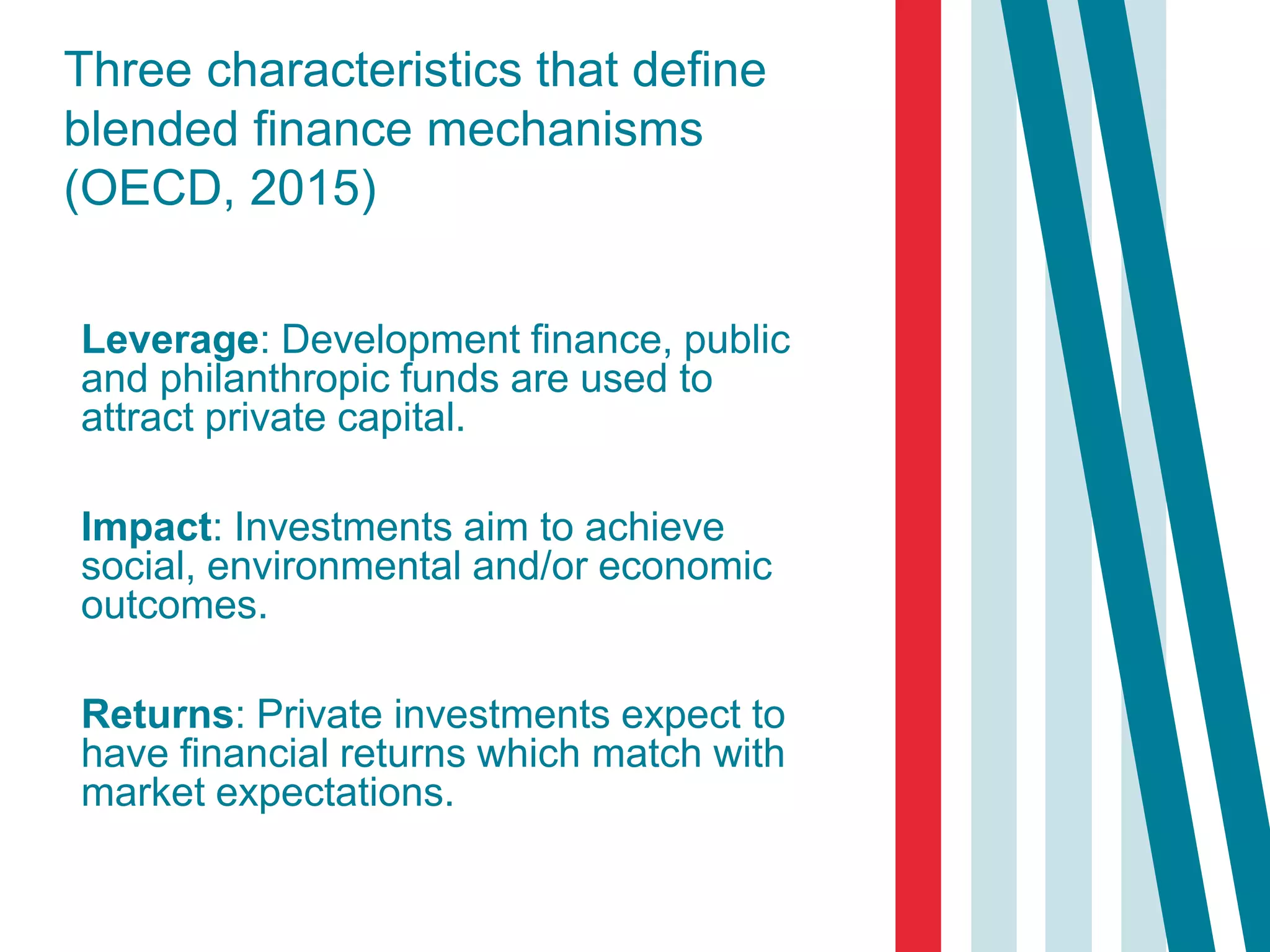 Three characteristics that define blended finance mechanisms (OECD, 2015)

Leverage: Development finance, public and philanthropic funds are used to attract private capital.

Impact: Investments aim to achieve social, environmental and/or economic outcomes.

Returns: Private investments expect to have financial returns which match with market expectations.